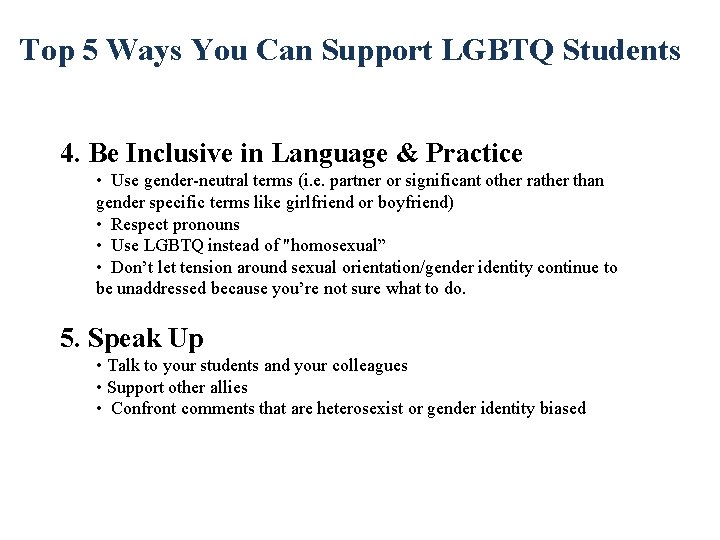 Top 5 Ways You Can Support LGBTQ Students

4. Be Inclusive in Language & Practice

• Use gender-neutral terms (i.e. partner or significant other rather than gender specific terms like girlfriend or boyfriend)
• Respect pronouns
• Use LGBTQ instead of "homosexual”
• Don’t let tension around sexual orientation/gender identity continue to be unaddressed because you’re not sure what to do.

5. Speak Up

• Talk to your students and your colleagues
• Support other allies
• Confront comments that are heterosexist or gender identity biased